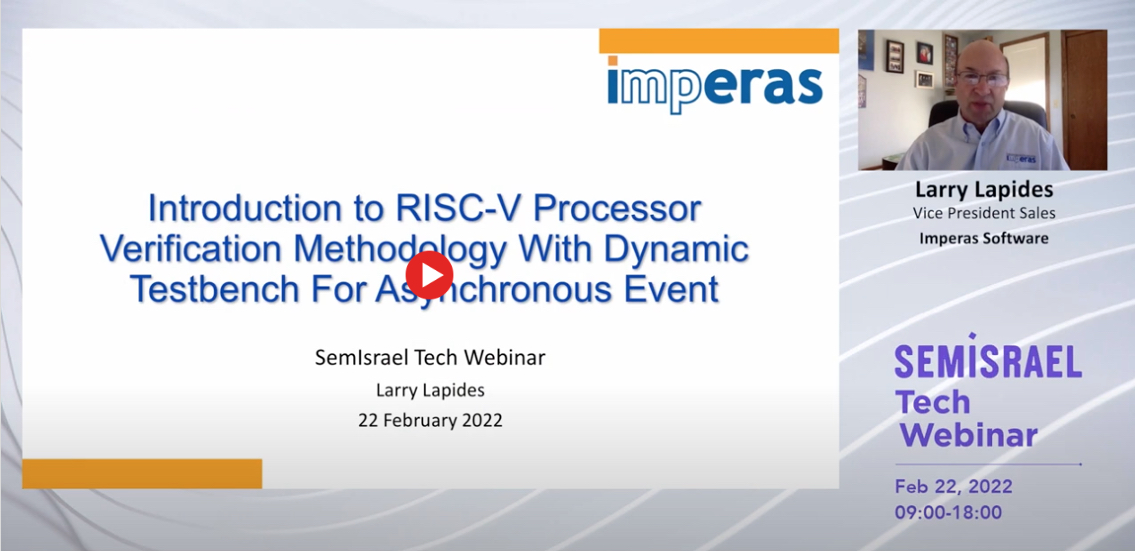 imperas

Introduction to RISC-V Processor Verification Methodology With Dynamic Testbench For Asynchronous Event

SemIsrael Tech Webinar
Larry Lapides
22 February 2022

imperas

Larry Lapides
Vice President Sales
Imperas Software

SEMISRAEL
Tech
Webinar

Feb 22, 2022
09:00-18:00